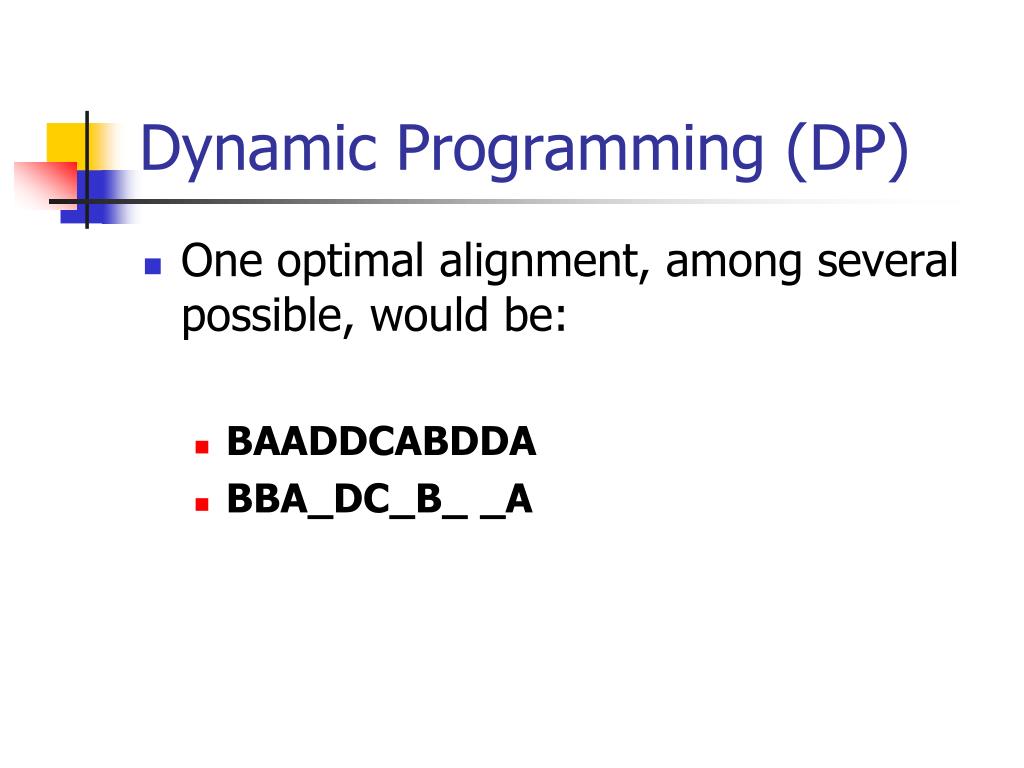 Dynamic Programming (DP)

One optimal alignment, among several possible, would be:

BAADDCABDDA
BBA_DC_B_ _A